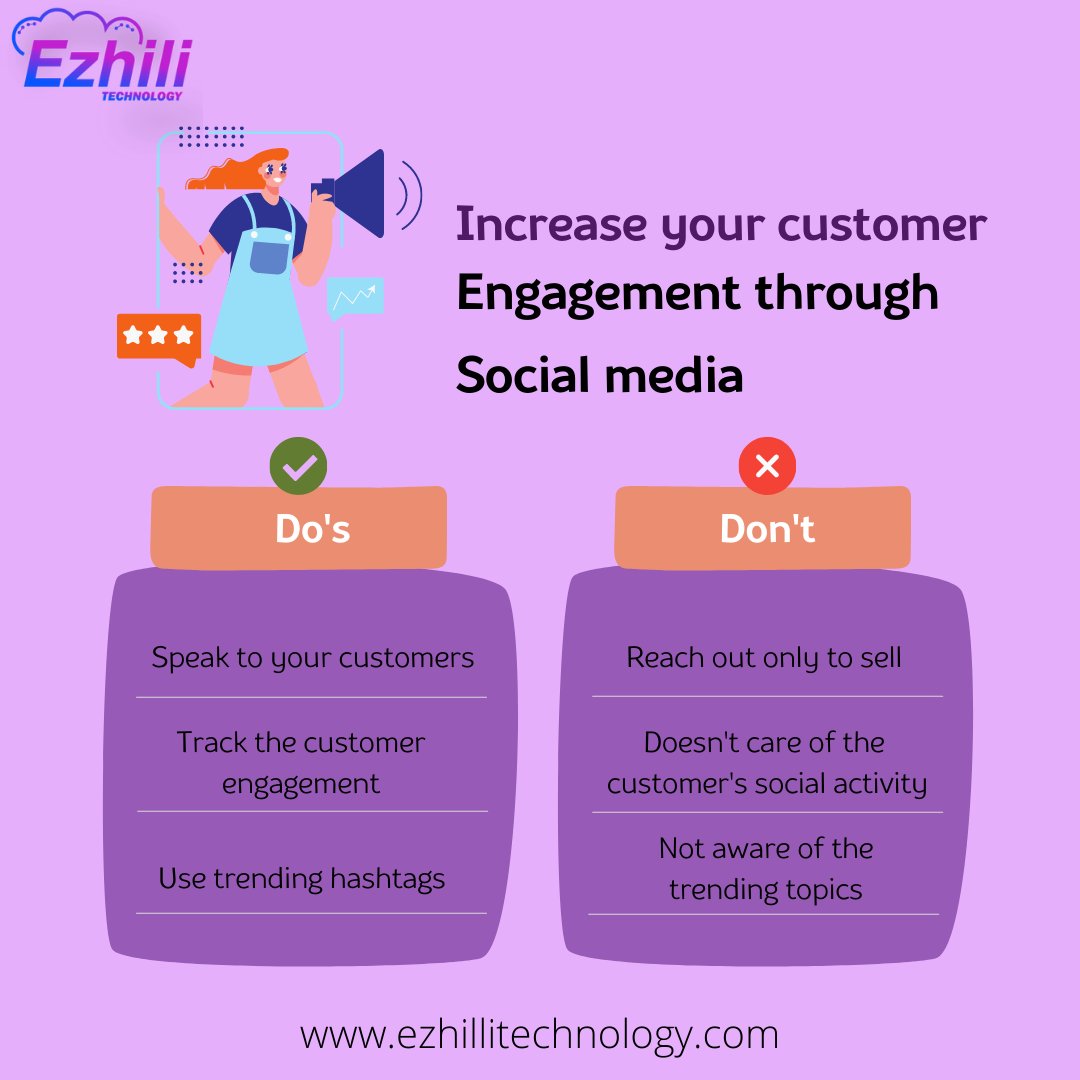 Ezhili
TECHNOLOGY

Increase your customer
Engagement through
Social media

Do's

Speak to your customers

Track the customer engagement

Use trending hashtags

Don't

Reach out only to sell

Doesn't care of the customer's social activity

Not aware of the trending topics

www.ezhillitechnology.com